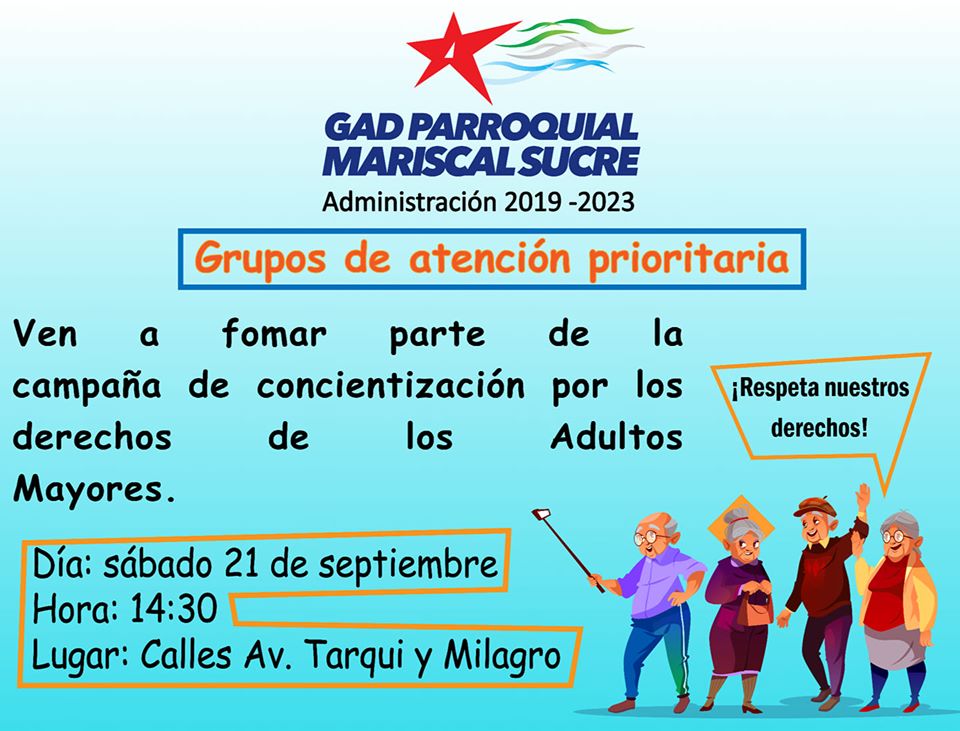 GAD PARROQUIAL
MARISCAL SUCRE
Administración 2019 -2023

Grupos de atención prioritaria

Ven a fomar parte de la campaña de concientización por los derechos de los Adultos Mayores.

¡Respeta nuestros derechos!

Día: sábado 21 de septiembre
Hora: 14:30
Lugar: Calles Av. Tarqui y Milagro